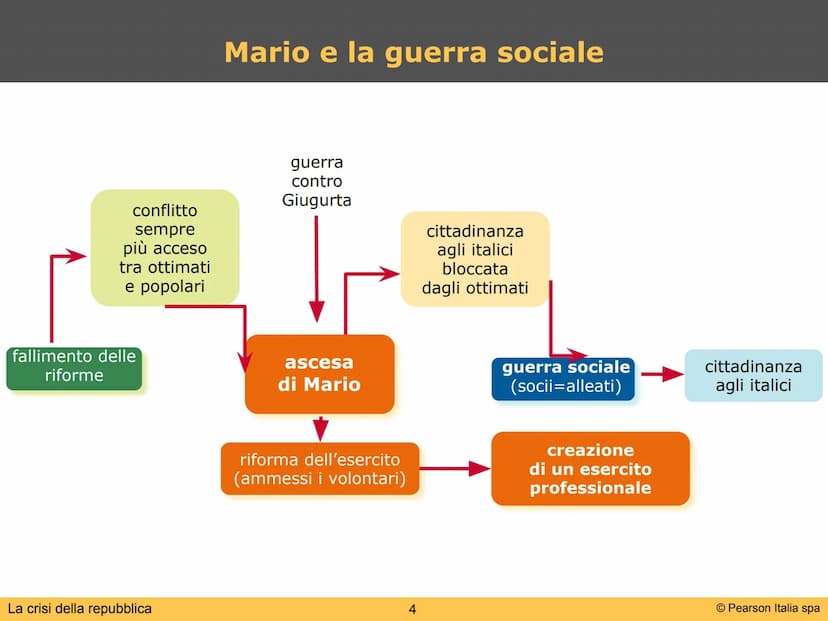 Mario e la guerra sociale

fallimento delle riforme

conflitto sempre più acceso tra ottimati e popolari

guerra contro Giugurta

ascesa di Mario

cittadinanza agli italici bloccata dagli ottimati

guerra sociale (socii=alleati)

cittadinanza agli italici

riforma dell'esercito (ammessi i volontari)

creazione di un esercito professionale

La crisi della repubblica

4

© Pearson Italia spa